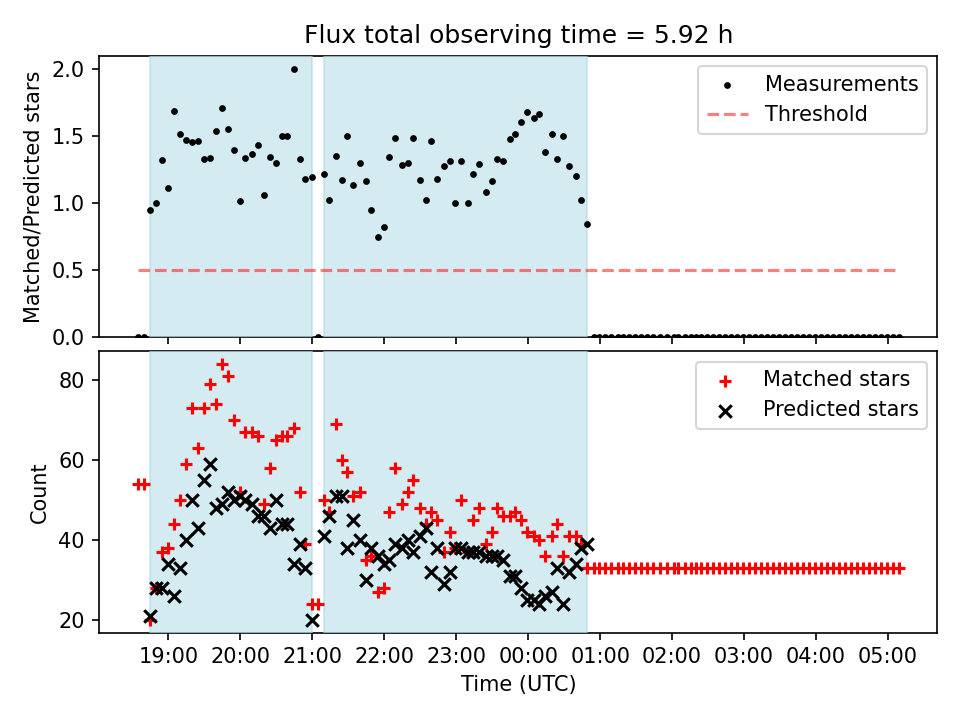 Flux total observing time = 5.92 h

Matched/Predicted stars
2.0
1.5
1.0
0.5
0.0

Measurements
Threshold

Count
80
60
40
20

Matched stars
Predicted stars

19:00
20:00
21:00
22:00
23:00
00:00
01:00
02:00
03:00
04:00
05:00
Time (UTC)